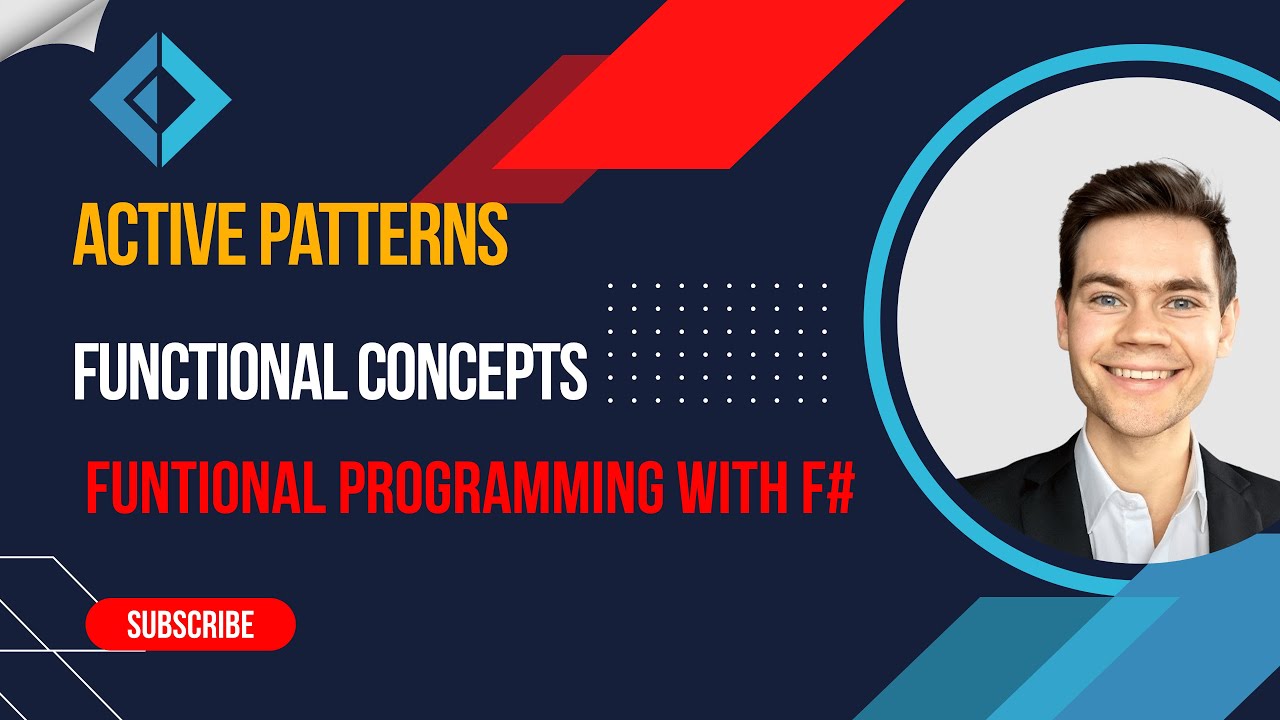 ACTIVE PATTERNS

FUNCTIONAL CONCEPTS

FUNTIONAL PROGRAMMING WITH F#

SUBSCRIBE